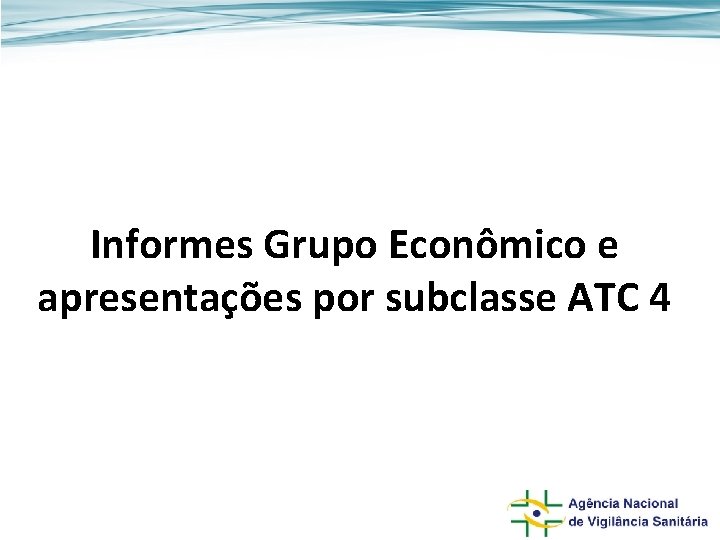 Informes Grupo Econômico e apresentações por subclasse ATC 4

Agência Nacional de Vigilância Sanitária